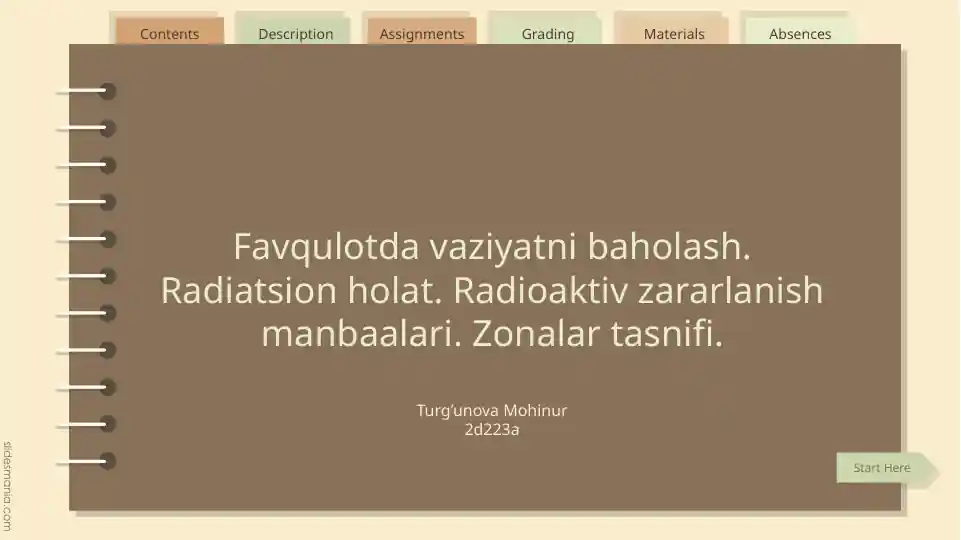 Contents
Description
Assignments
Grading
Materials
Absences

Favqulotda vaziyatni baholash. Radiatsion holat. Radioaktiv zararlanish manbaalari. Zonalar tasnifi.

Turg'unova Mohinur
2d223a

Start Here

slidesmania.com